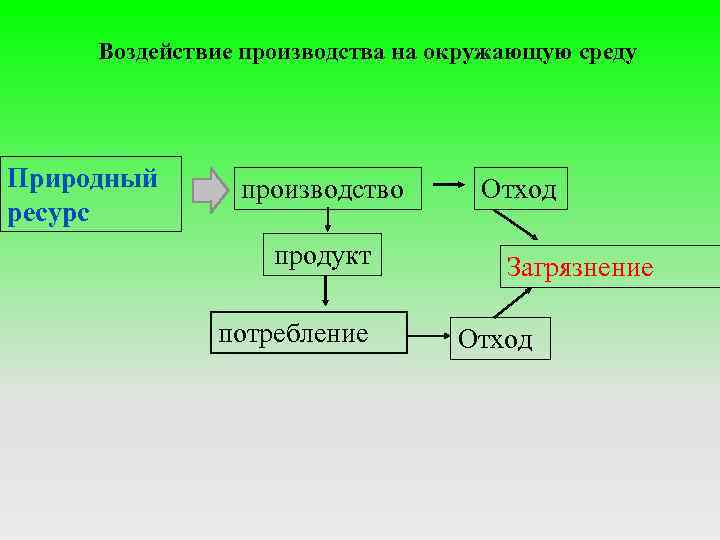 Воздействие производства на окружающую среду

Природный ресурс

производство

Отход

продукт

Загрязнение

потребление

Отход